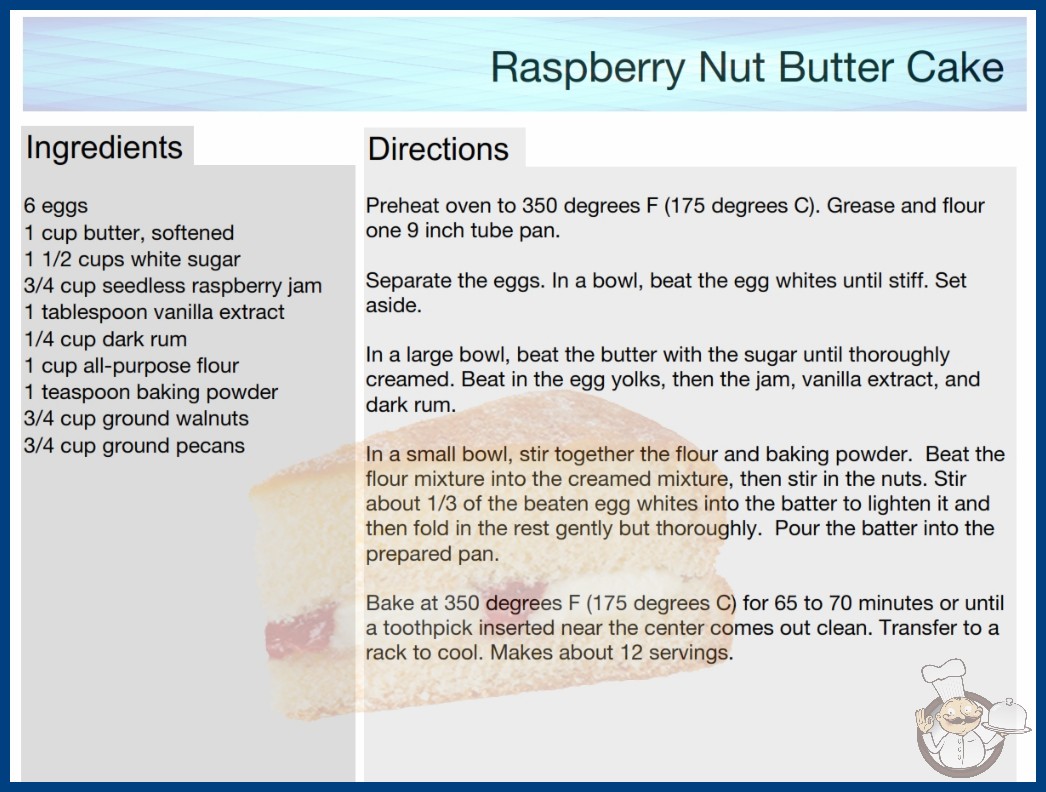 Raspberry Nut Butter Cake

Ingredients

6 eggs
1 cup butter, softened
1 1/2 cups white sugar
3/4 cup seedless raspberry jam
1 tablespoon vanilla extract
1/4 cup dark rum
1 cup all-purpose flour
1 teaspoon baking powder
3/4 cup ground walnuts
3/4 cup ground pecans

Directions

Preheat oven to 350 degrees F (175 degrees C). Grease and flour one 9 inch tube pan.

Separate the eggs. In a bowl, beat the egg whites until stiff. Set aside.

In a large bowl, beat the butter with the sugar until thoroughly creamed. Beat in the egg yolks, then the jam, vanilla extract, and dark rum.

In a small bowl, stir together the flour and baking powder. Beat the flour mixture into the creamed mixture, then stir in the nuts. Stir about 1/3 of the beaten egg whites into the batter to lighten it and then fold in the rest gently but thoroughly. Pour the batter into the prepared pan.

Bake at 350 degrees F (175 degrees C) for 65 to 70 minutes or until a toothpick inserted near the center comes out clean. Transfer to a rack to cool. Makes about 12 servings.